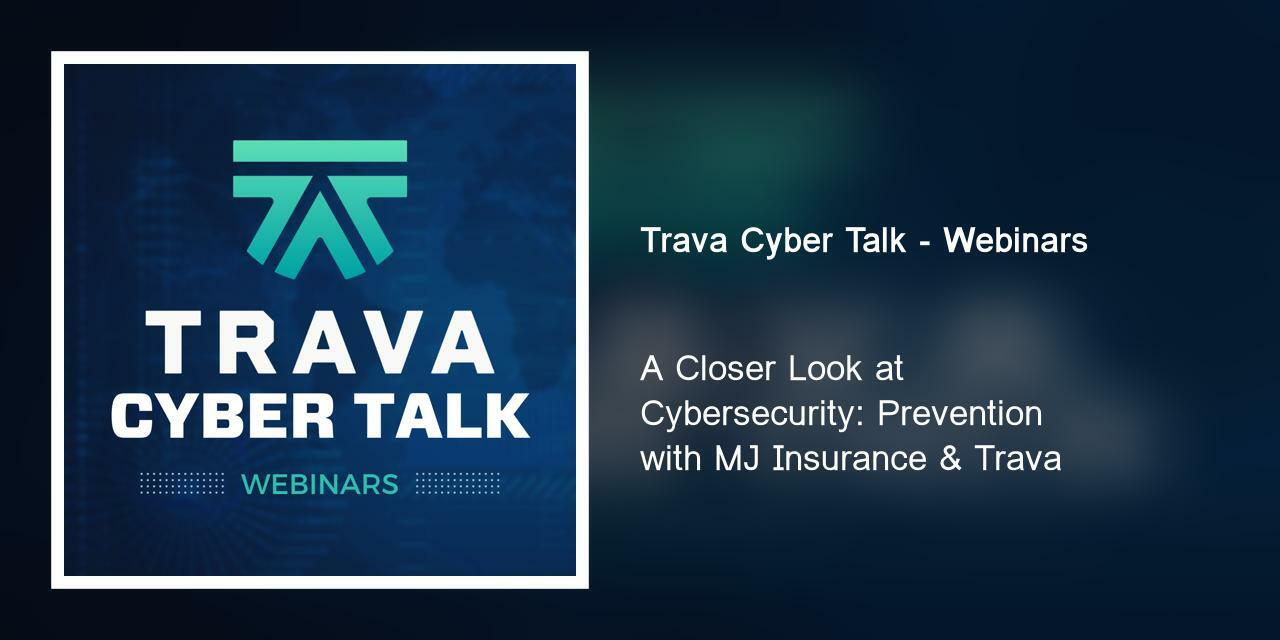 TRAVA
CYBER TALK
WEBINARS

Trava Cyber Talk - Webinars

A Closer Look at Cybersecurity: Prevention with MJ Insurance & Trava